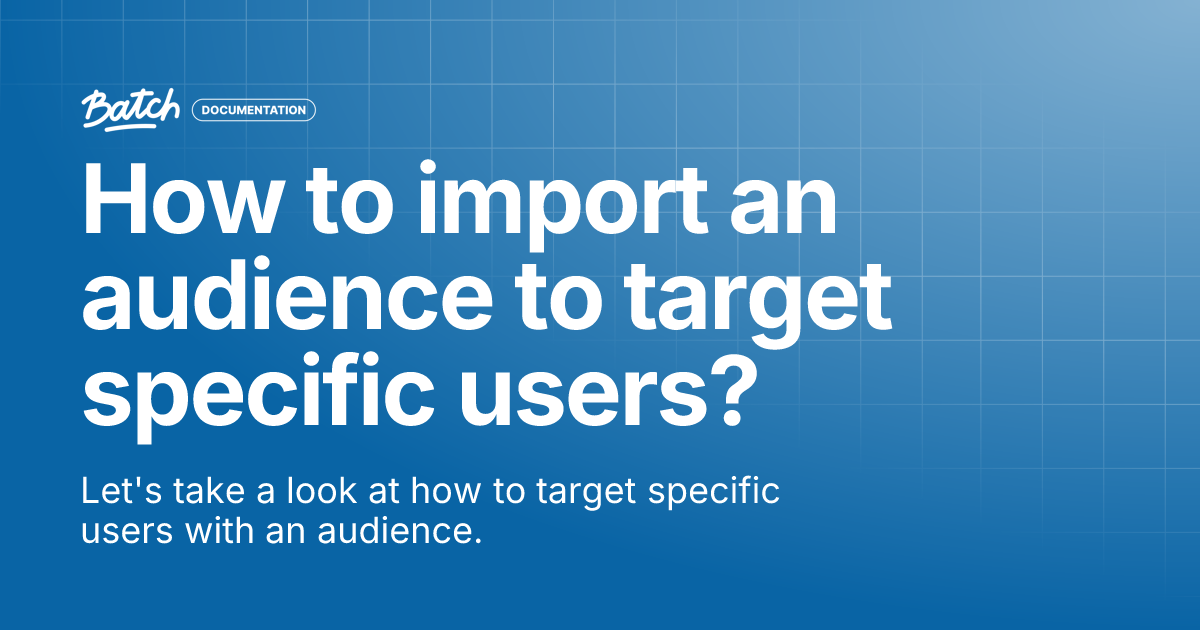 Batch DOCUMENTATION

How to import an audience to target specific users?

Let's take a look at how to target specific users with an audience.